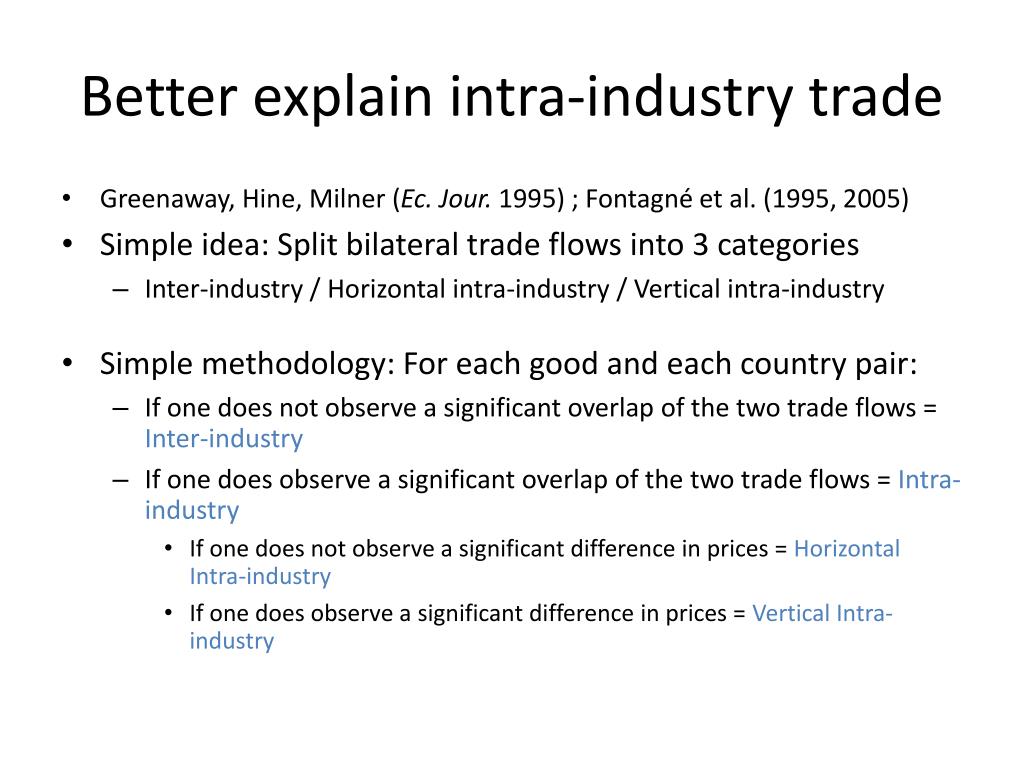 Better explain intra-industry trade

• Greenaway, Hine, Milner (Ec. Jour. 1995) ; Fontagné et al. (1995, 2005)
• Simple idea: Split bilateral trade flows into 3 categories
– Inter-industry / Horizontal intra-industry / Vertical intra-industry

• Simple methodology: For each good and each country pair:
– If one does not observe a significant overlap of the two trade flows = Inter-industry
– If one does observe a significant overlap of the two trade flows = Intra-industry
• If one does not observe a significant difference in prices = Horizontal Intra-industry
• If one does observe a significant difference in prices = Vertical Intra-industry